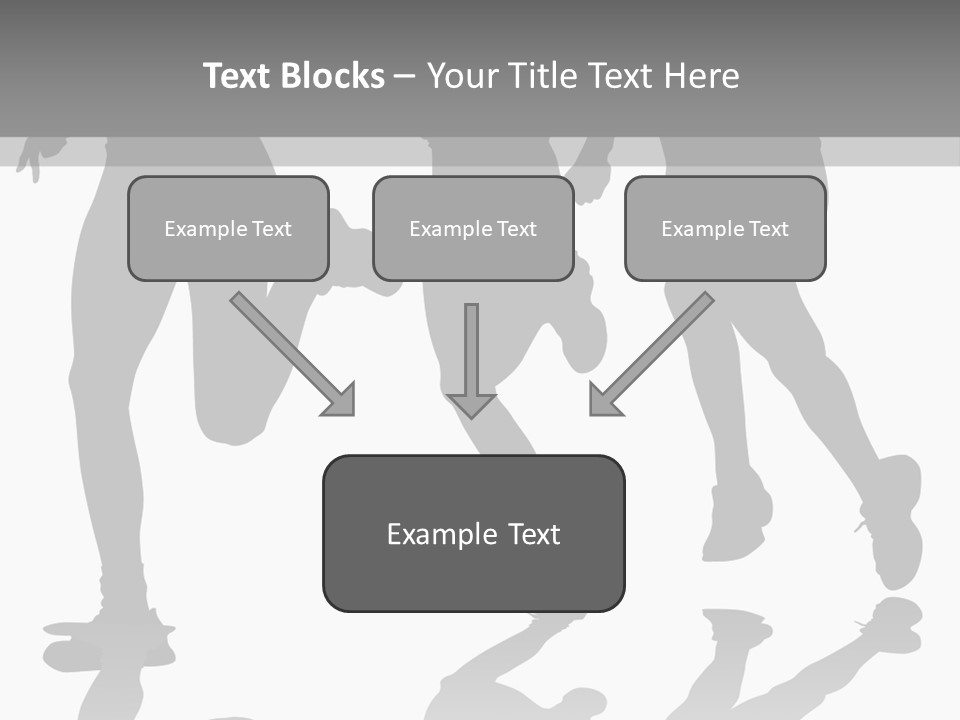 Text Blocks – Your Title Text Here

Example Text

Example Text

Example Text

Example Text